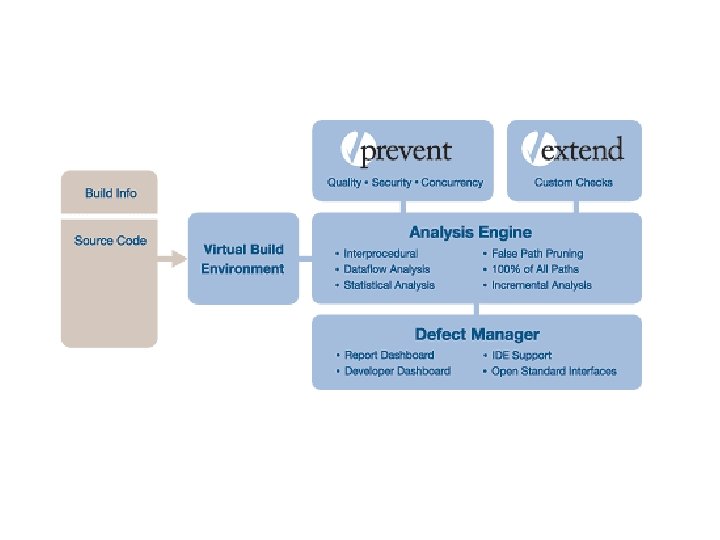 Build Info

Source Code

Virtual Build Environment

prevent

Quality • Security • Concurrency

extend

Custom Checks

Analysis Engine

• Interprocedural
• Dataflow Analysis
• Statistical Analysis

• False Path Pruning
• 100% of All Paths
• Incremental Analysis

Defect Manager

• Report Dashboard
• Developer Dashboard

• IDE Support
• Open Standard Interfaces